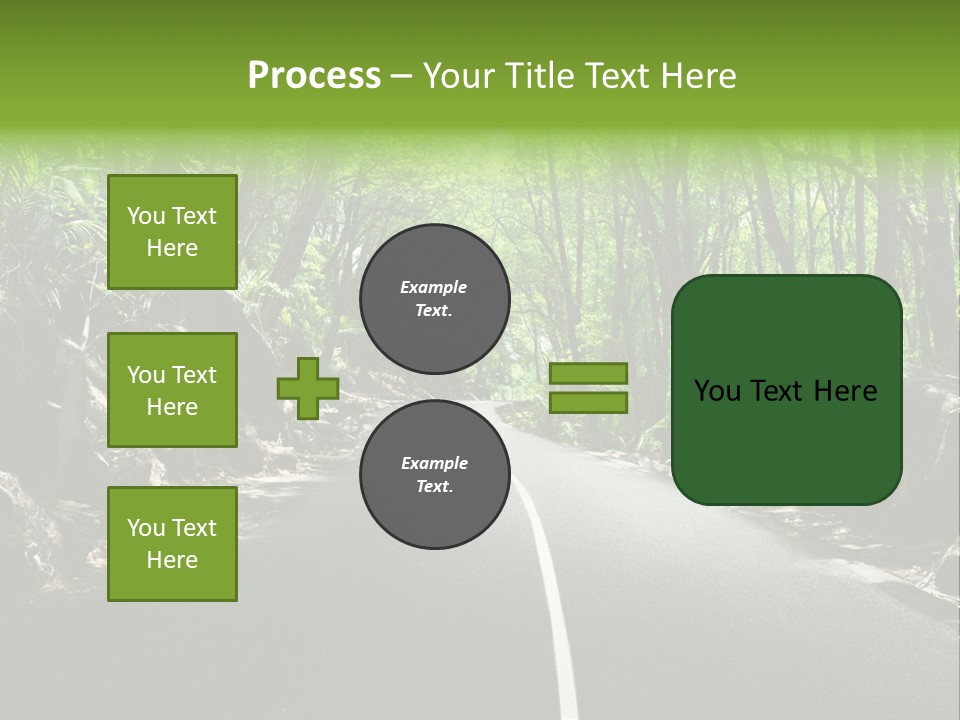 Process – Your Title Text Here

You Text Here

You Text Here

You Text Here

Example Text.

Example Text.

You Text Here